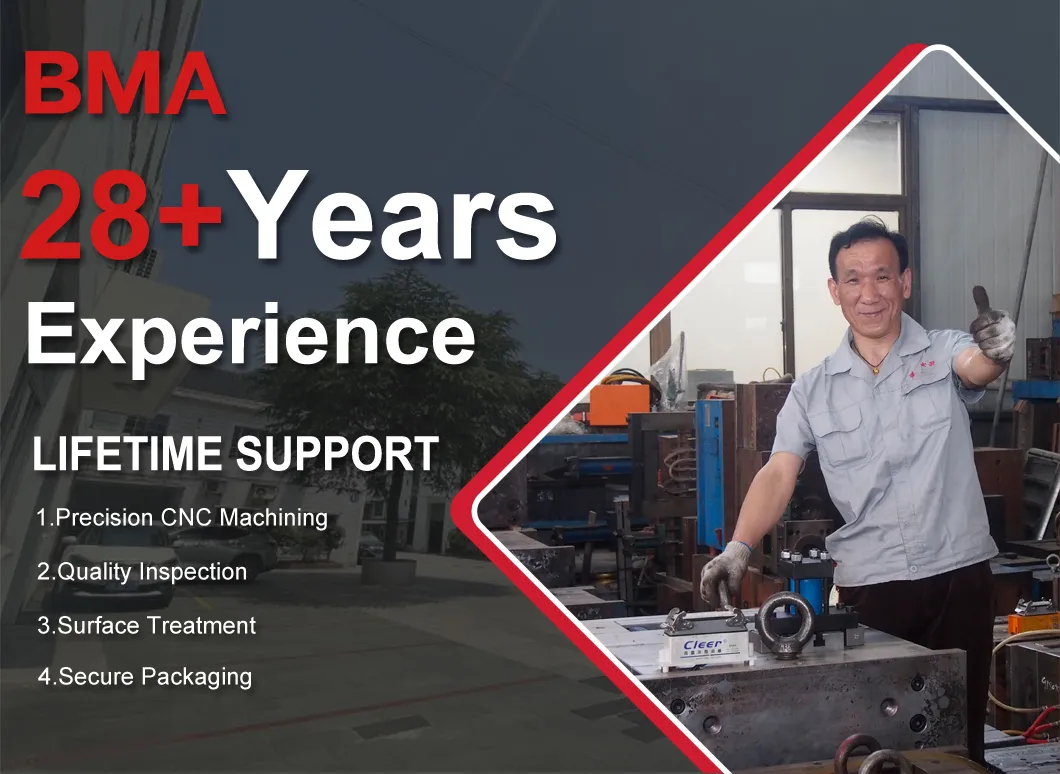 BMA

28+Years

Experience

LIFETIME SUPPORT

1.Precision CNC Machining

2.Quality Inspection

3.Surface Treatment

4.Secure Packaging

Cleer